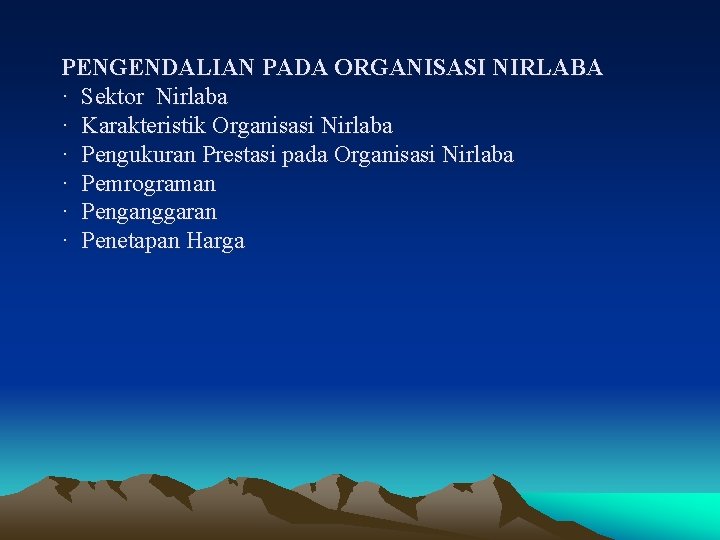 PENGENDALIAN PADA ORGANISASI NIRLABA
· Sektor Nirlaba
· Karakteristik Organisasi Nirlaba
· Pengukuran Prestasi pada Organisasi Nirlaba
· Pemrograman
· Penganggaran
· Penetapan Harga